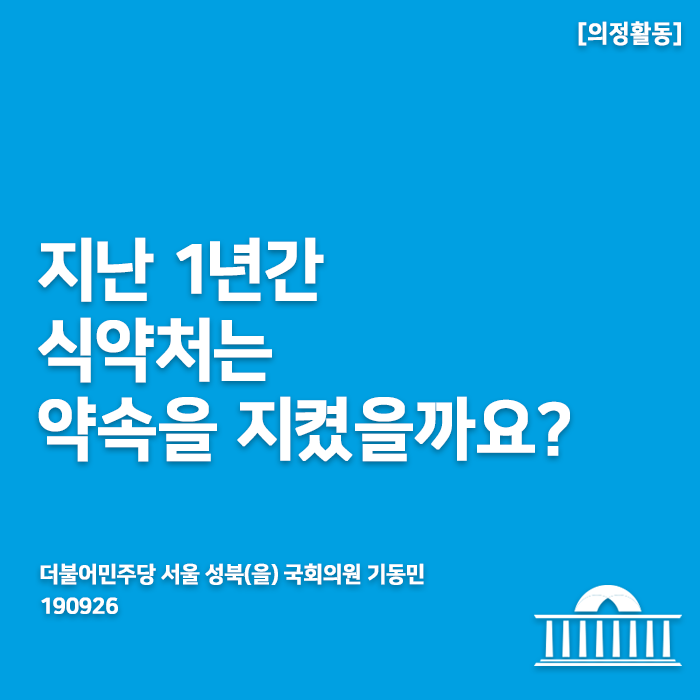 [의정활동]

지난 1년간
식약처는
약속을 지켰을까요?

더불어민주당 서울 성북(을) 국회의원 기동민
190926